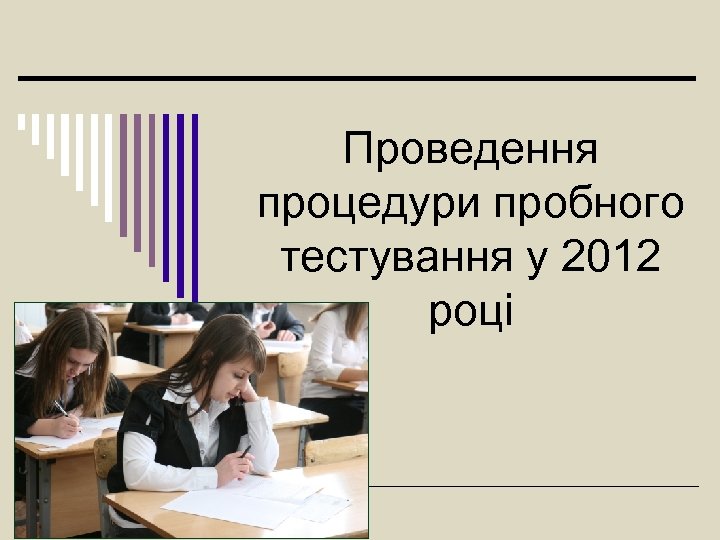 Проведення процедури пробного тестування у 2012 році